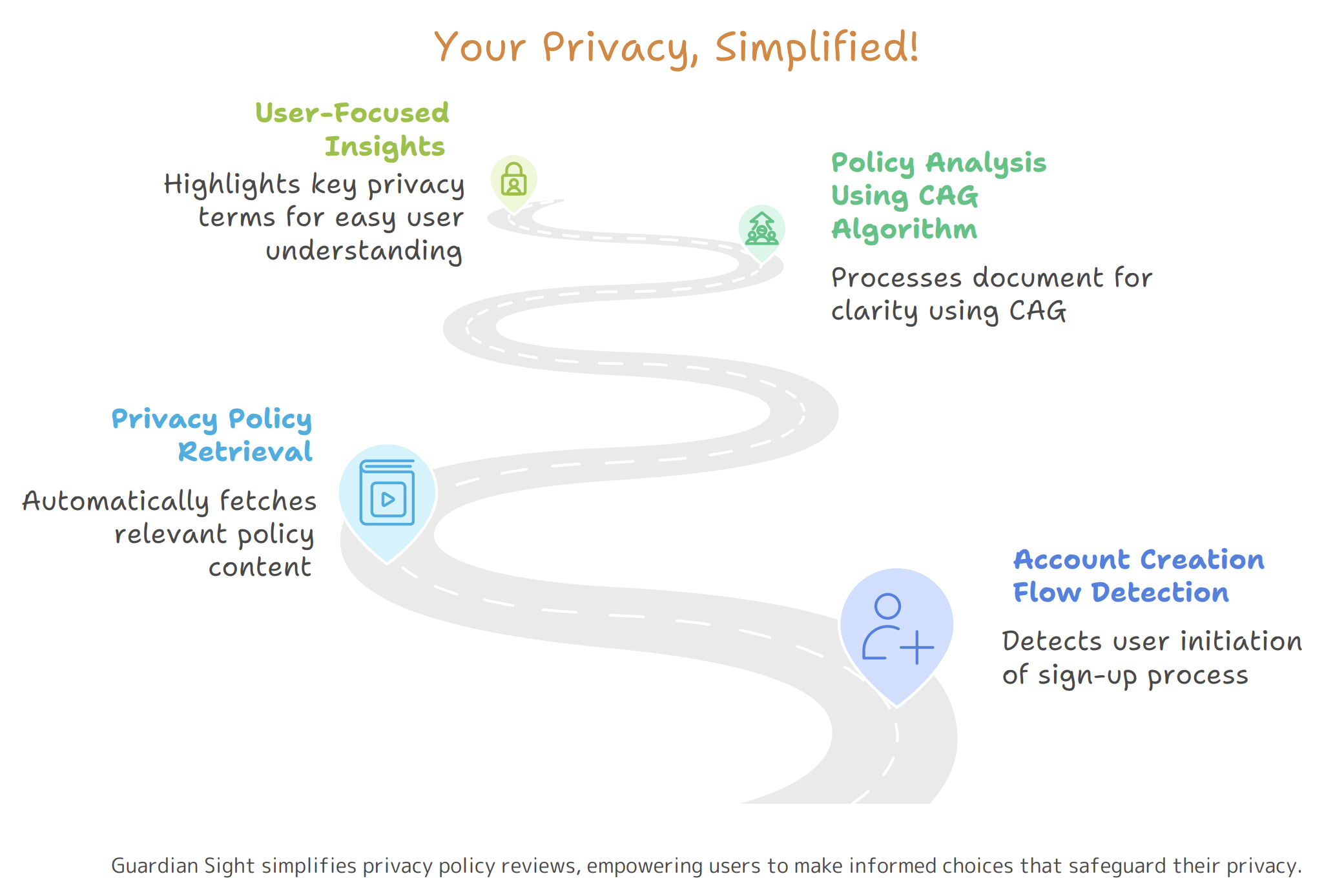 Your Privacy, Simplified!

User-Focused Insights

Highlights key privacy terms for easy user understanding

Policy Analysis Using CAG Algorithm

Processes document for clarity using CAG

Privacy Policy Retrieval

Automatically fetches relevant policy content

Account Creation Flow Detection

Detects user initiation of sign-up process

Guardian Sight simplifies privacy policy reviews, empowering users to make informed choices that safeguard their privacy.